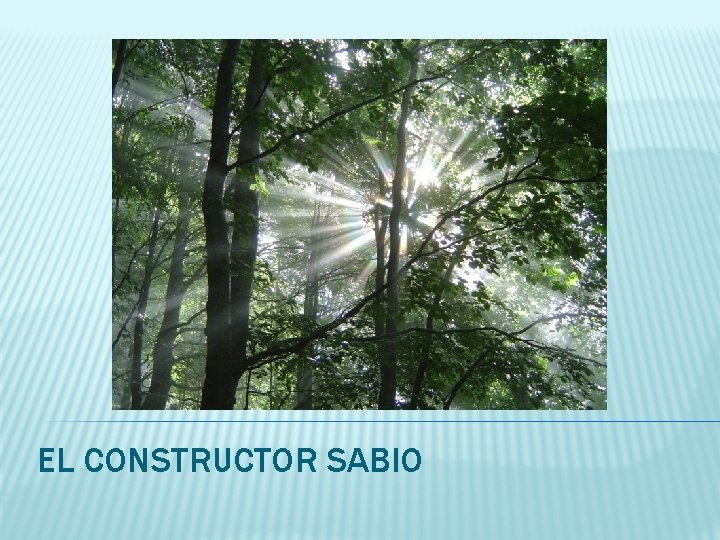 EL CONSTRUCTOR SABIO